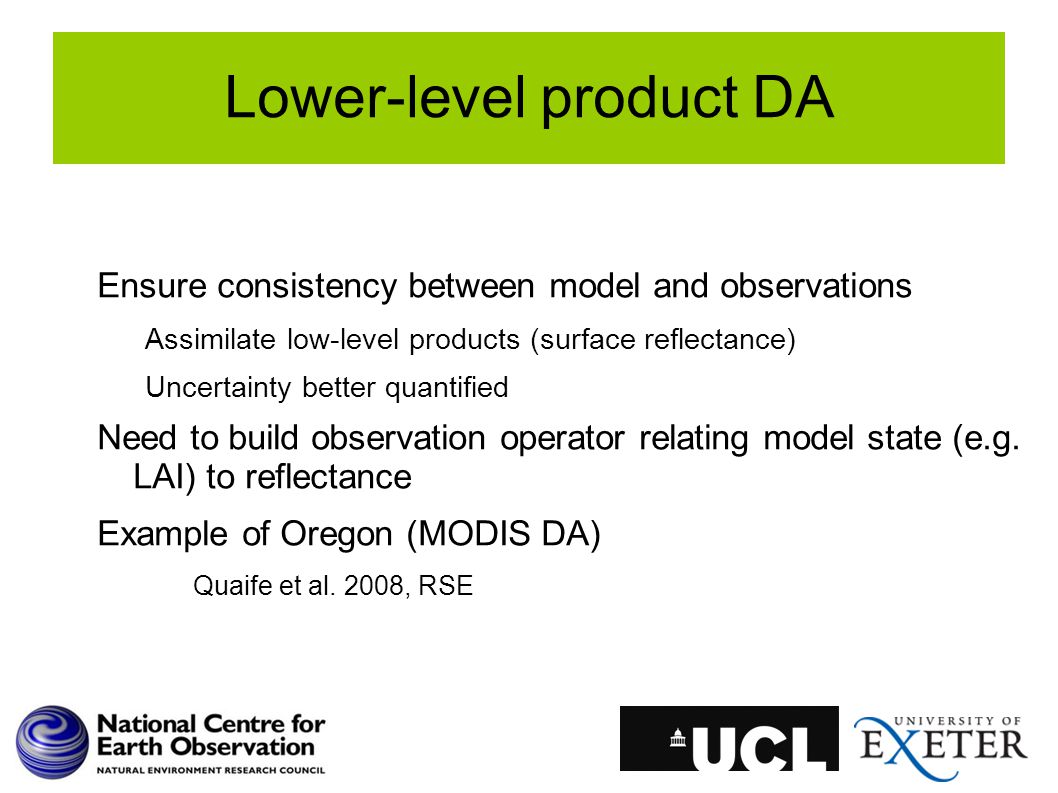 Lower-level product DA

Ensure consistency between model and observations

Assimilate low-level products (surface reflectance)

Uncertainty better quantified

Need to build observation operator relating model state (e.g. LAI) to reflectance

Example of Oregon (MODIS DA)

Quaife et al. 2008, RSE

National Centre for Earth Observation
NATURAL ENVIRONMENT RESEARCH COUNCIL

UCL

UNIVERSITY OF EXETER